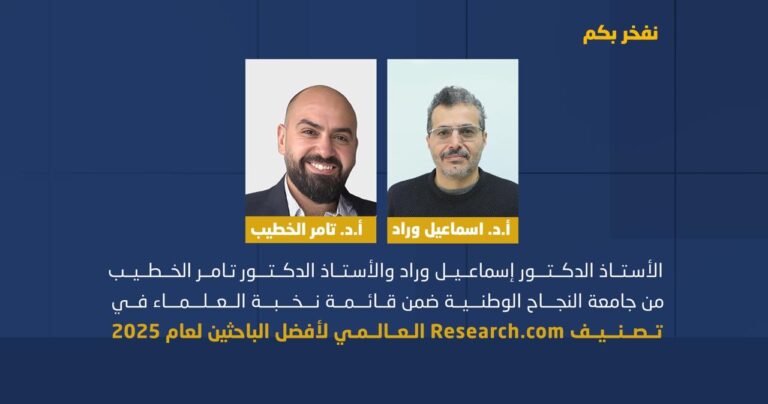 نفخر بكم

أ.د. اسماعيل وراد

أ.د. تامر الخطيب

الأستاذ الدكتور إسماعيل وراد والأستاذ الدكتور تامر الخطيب من جامعة النجاح الوطنية ضمن قائمة نخبة العلماء في تصنيف Research.com العالمي لأفضل الباحثين لعام 2025